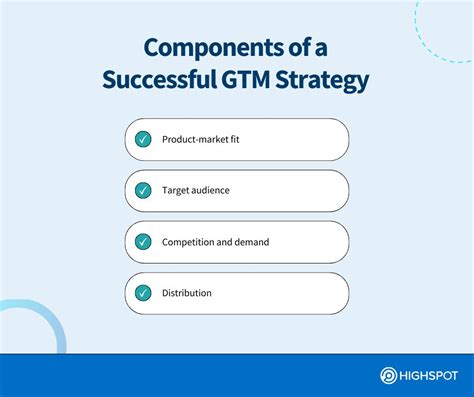 Components of a Successful GTM Strategy

Product-market fit

Target audience

Competition and demand

Distribution

HIGHSPOT